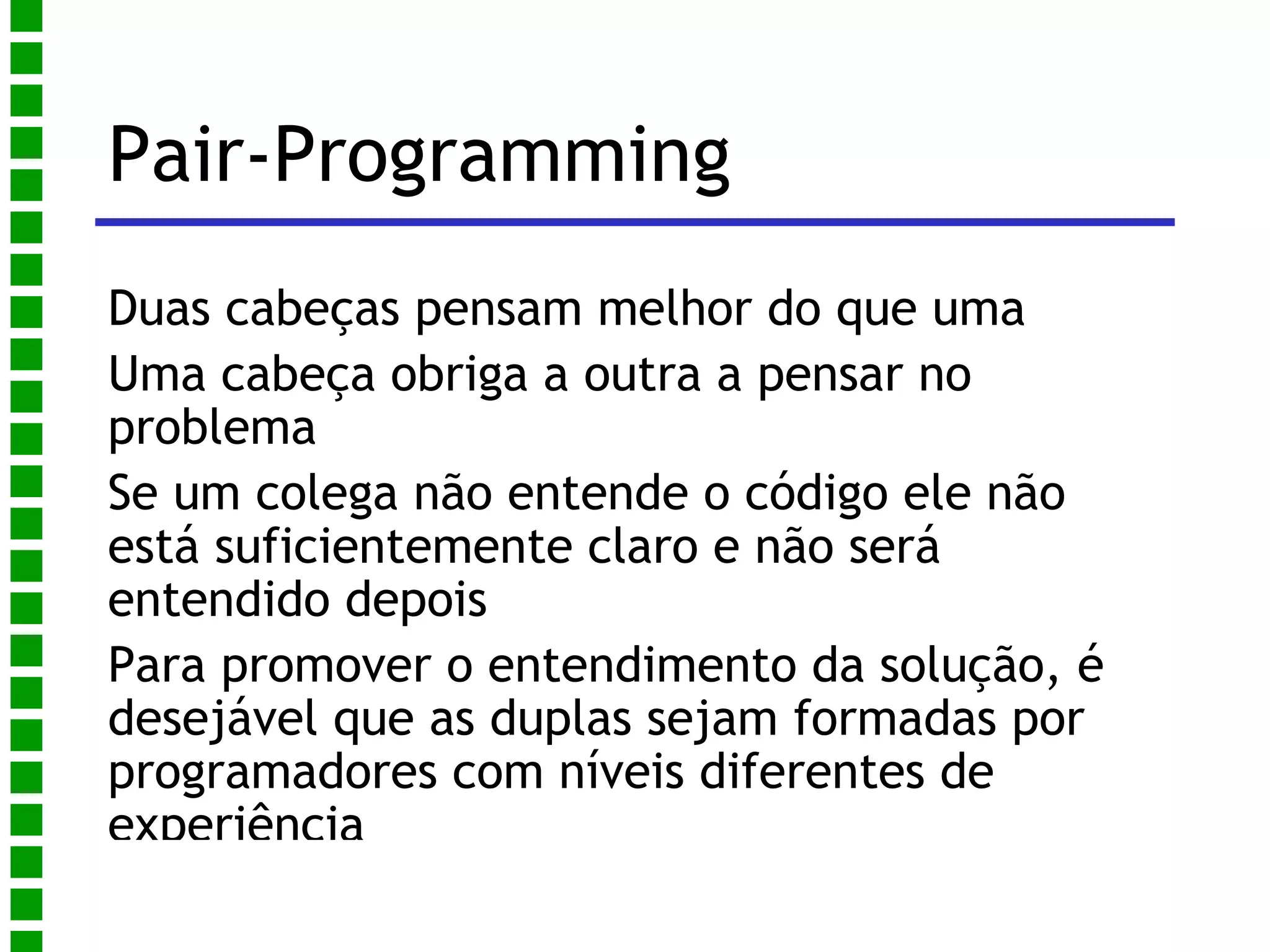 Pair-Programming

Duas cabeças pensam melhor do que uma

Uma cabeça obriga a outra a pensar no problema

Se um colega não entende o código ele não está suficientemente claro e não será entendido depois

Para promover o entendimento da solução, é desejável que as duplas sejam formadas por programadores com níveis diferentes de experiência